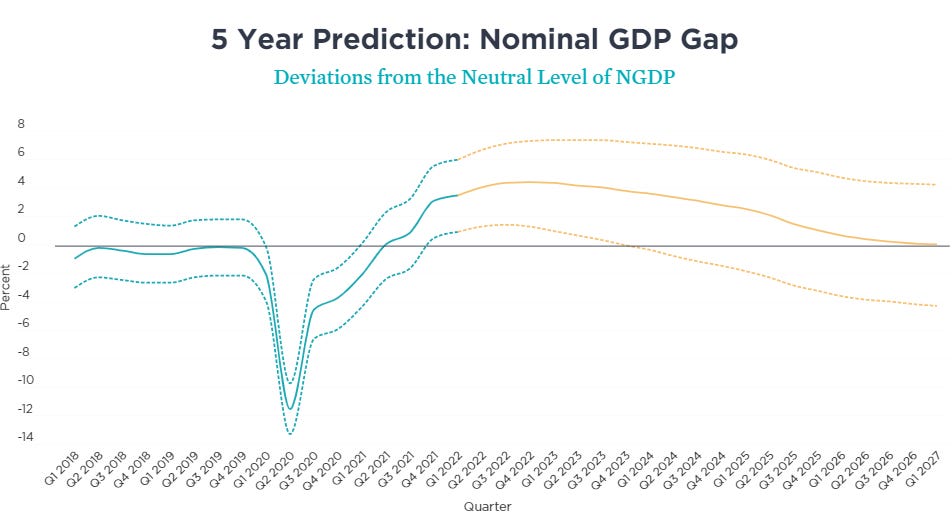 5 Year Prediction: Nominal GDP Gap

Deviations from the Neutral Level of NGDP

8
6
4
2
0
-2
-4
-6
-8
-10
-12
-14

Percent

Q1 2018
Q2 2018
Q3 2018
Q4 2018
Q1 2019
Q2 2019
Q3 2019
Q4 2019
Q1 2020
Q2 2020
Q3 2020
Q4 2020
Q1 2021
Q2 2021
Q3 2021
Q4 2021
Q1 2022
Q2 2022
Q3 2022
Q4 2022
Q1 2023
Q2 2023
Q3 2023
Q4 2023
Q1 2024
Q2 2024
Q3 2024
Q4 2024
Q1 2025
Q2 2025
Q3 2025
Q4 2025
Q1 2026
Q2 2026
Q3 2026
Q4 2026
Q1 2027

Quarter